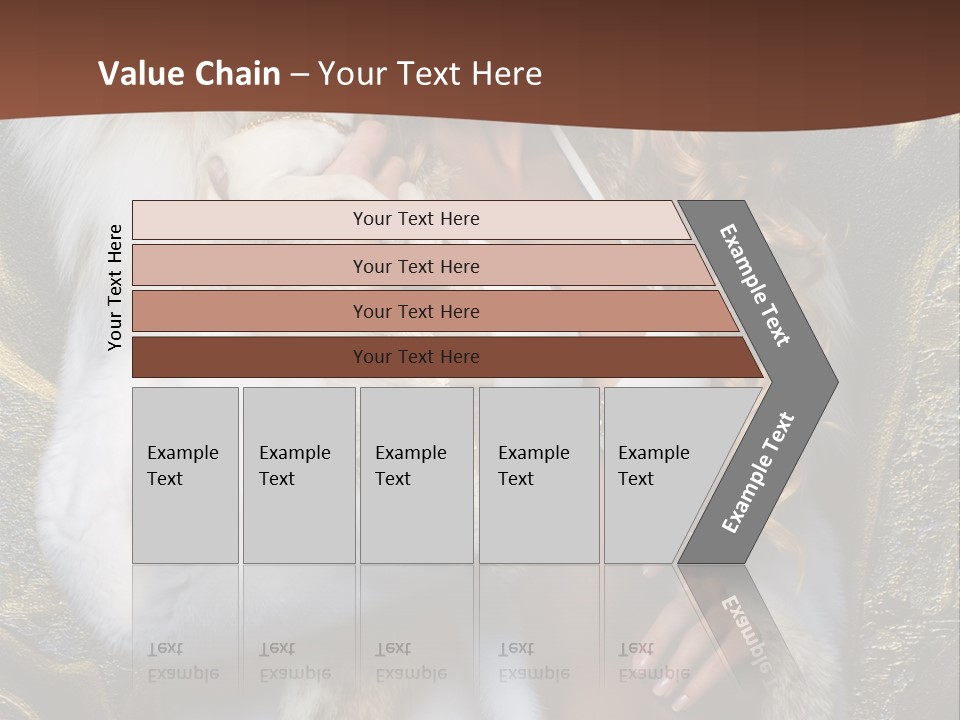 Value Chain – Your Text Here

Your Text Here

Your Text Here

Your Text Here

Your Text Here

Your Text Here

Example Text

Example Text

Example Text

Example Text

Example Text

Example Text

Example Text